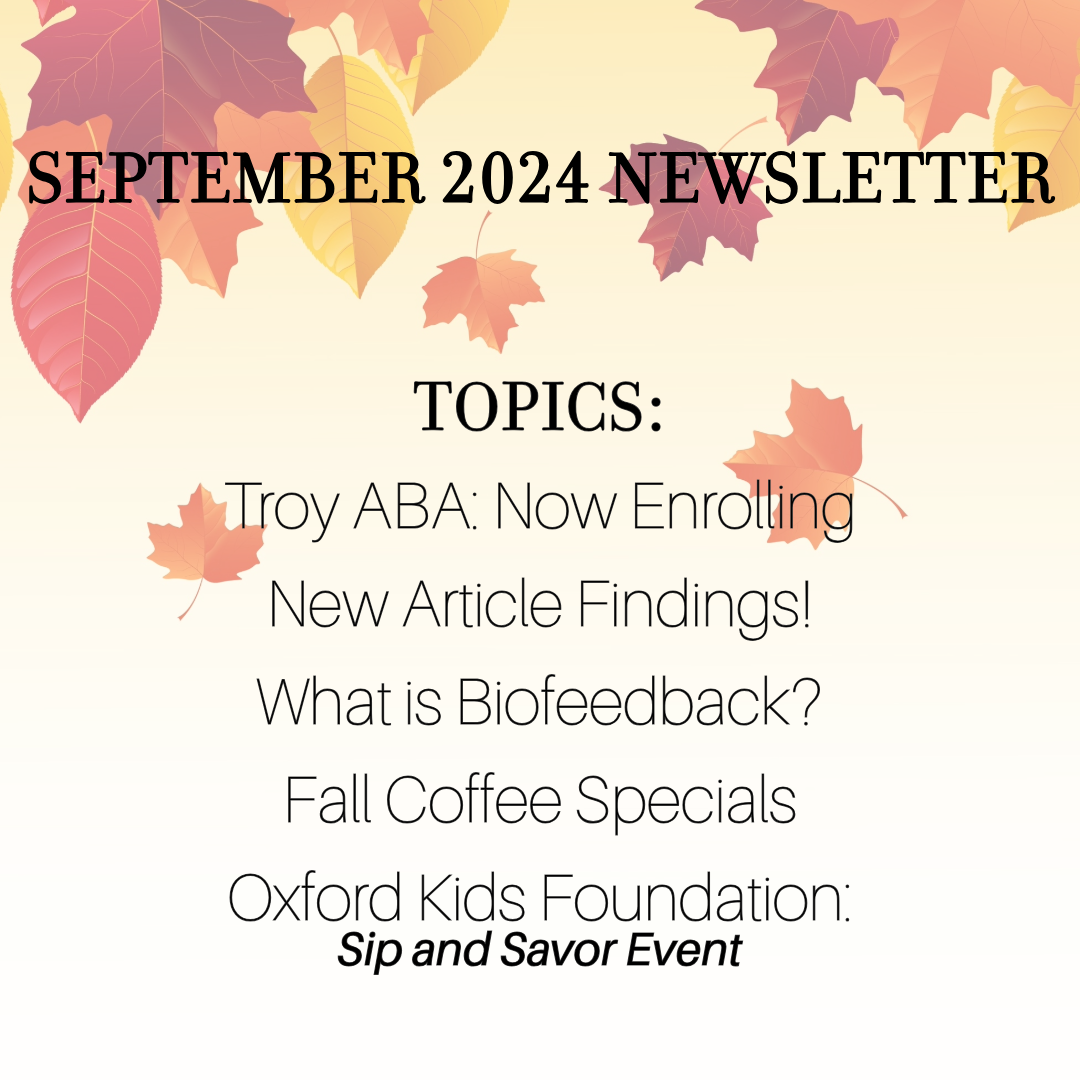 SEPTEMBER 2024 NEWSLETTER

TOPICS:
Troy ABA: Now Enrolling
New Article Findings!
What is Biofeedback?
Fall Coffee Specials
Oxford Kids Foundation:
Sip and Savor Event